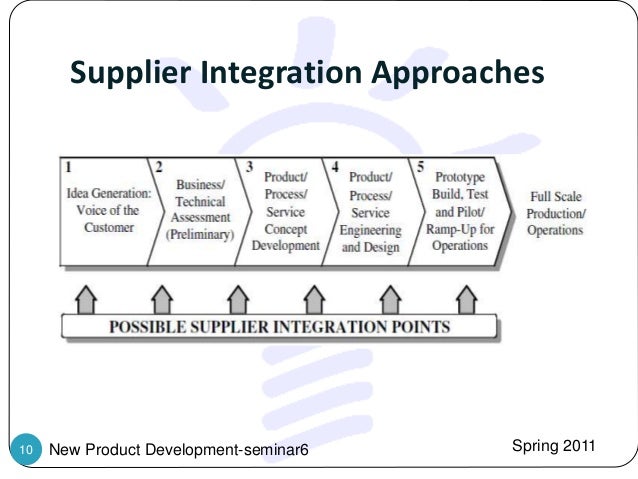 Supplier Integration Approaches

1 Idea Generation: Voice of the Customer

2 Business/ Technical Assessment (Preliminary)

3 Product/ Process/ Service Concept Development

4 Product/ Process/ Service Engineering and Design

5 Prototype Build, Test and Pilot/ Ramp-Up for Operations

Full Scale Production/ Operations

POSSIBLE SUPPLIER INTEGRATION POINTS

10 New Product Development-seminar6

Spring 2011